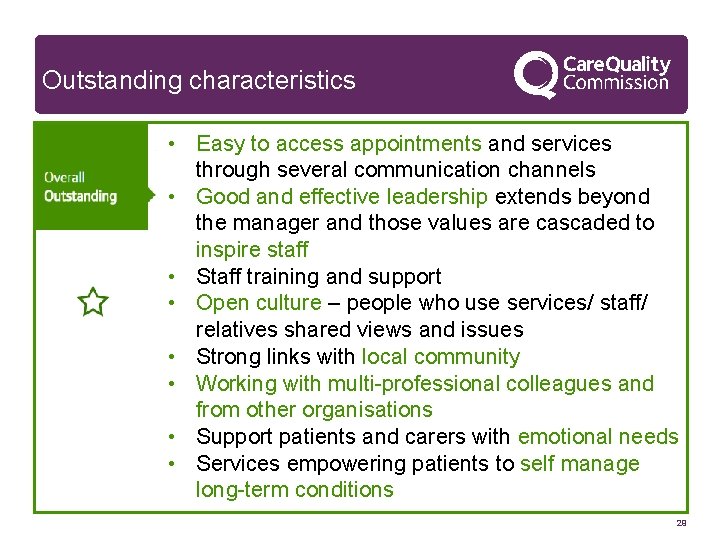 Outstanding characteristics

CareQuality Commission

Overall
Outstanding

• Easy to access appointments and services through several communication channels
• Good and effective leadership extends beyond the manager and those values are cascaded to inspire staff
• Staff training and support
• Open culture – people who use services/ staff/ relatives shared views and issues
• Strong links with local community
• Working with multi-professional colleagues and from other organisations
• Support patients and carers with emotional needs
• Services empowering patients to self manage long-term conditions

28